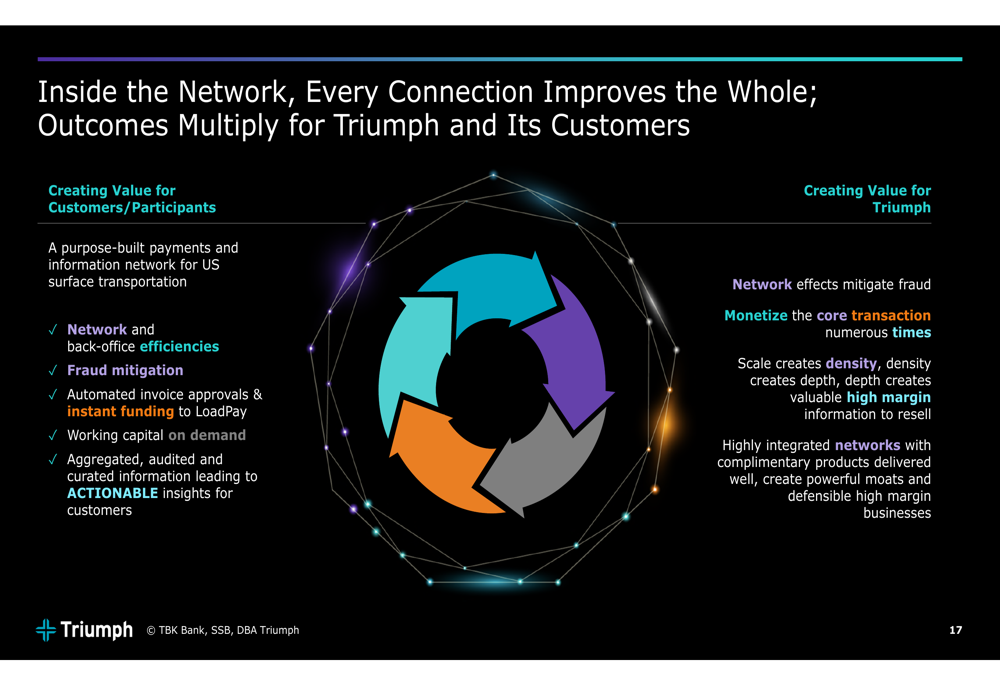 Inside the Network, Every Connection Improves the Whole; Outcomes Multiply for Triumph and Its Customers

Creating Value for Customers/Participants

A purpose-built payments and information network for US surface transportation

✓ Network and back-office efficiencies
✓ Fraud mitigation
✓ Automated invoice approvals & instant funding to LoadPay
✓ Working capital on demand
✓ Aggregated, audited and curated information leading to ACTIONABLE insights for customers

Creating Value for Triumph

Network effects mitigate fraud

Monetize the core transaction numerous times

Scale creates density, density creates depth, depth creates valuable high margin information to resell

Highly integrated networks with complimentary products delivered well, create powerful moats and defensible high margin businesses

Triumph © TBK Bank, SSB, DBA Triumph

17